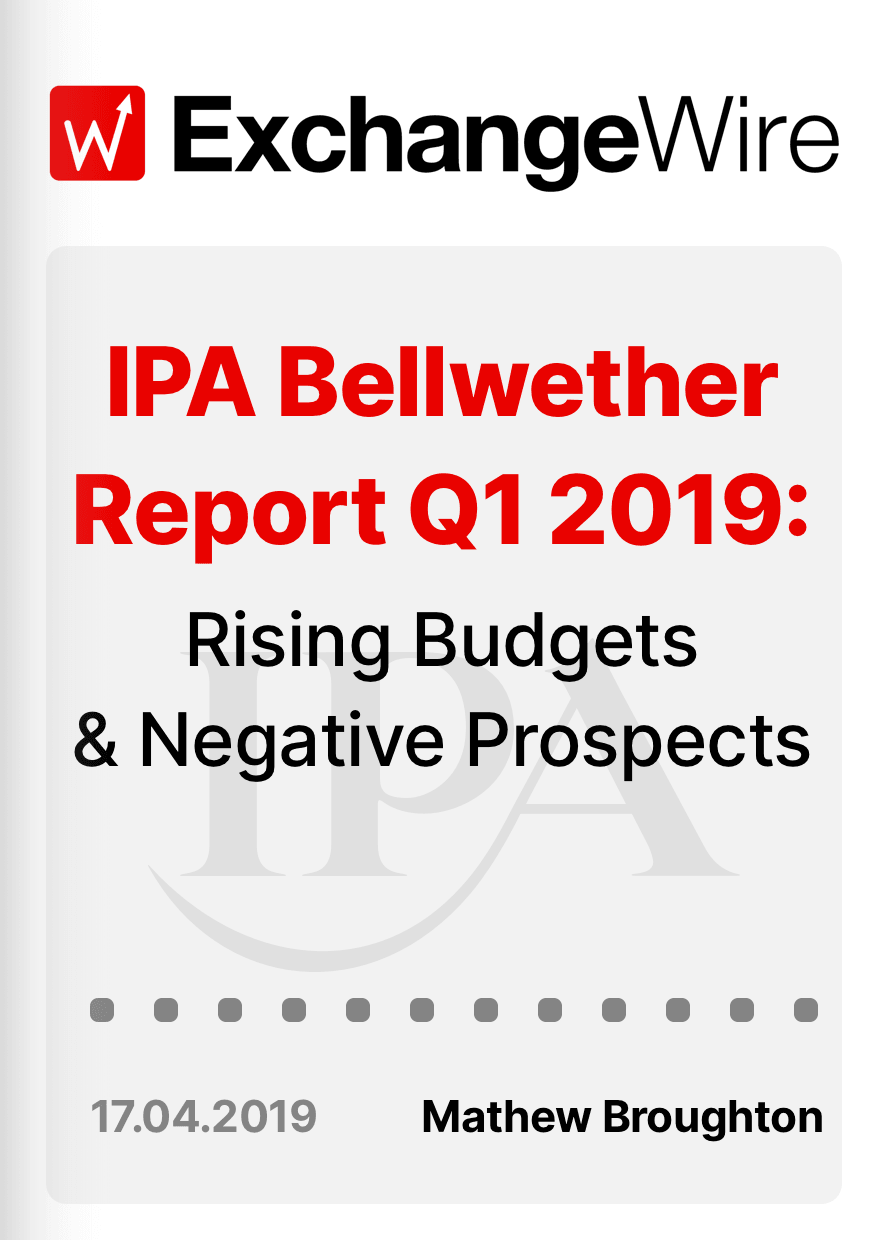 ExchangeWire

IPA Bellwether Report Q1 2019: Rising Budgets & Negative Prospects

IPA

17.04.2019 Mathew Broughton